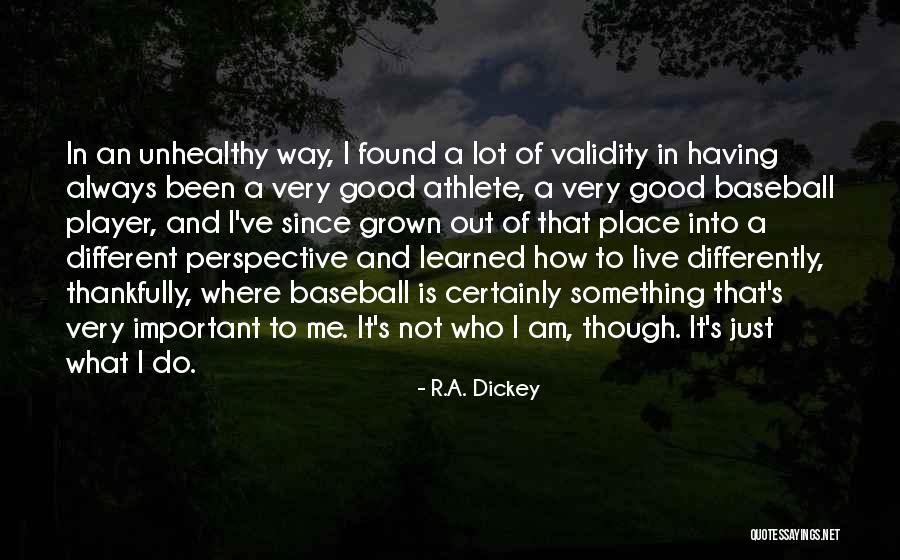 In an unhealthy way, I found a lot of validity in having always been a very good athlete, a very good baseball player, and I've since grown out of that place into a different perspective and learned how to live differently, thankfully, where baseball is certainly something that's very important to me. It's not who I am, though. It's just what I do.

- R.A. Dickey

QUOTESSAYINGS.NET